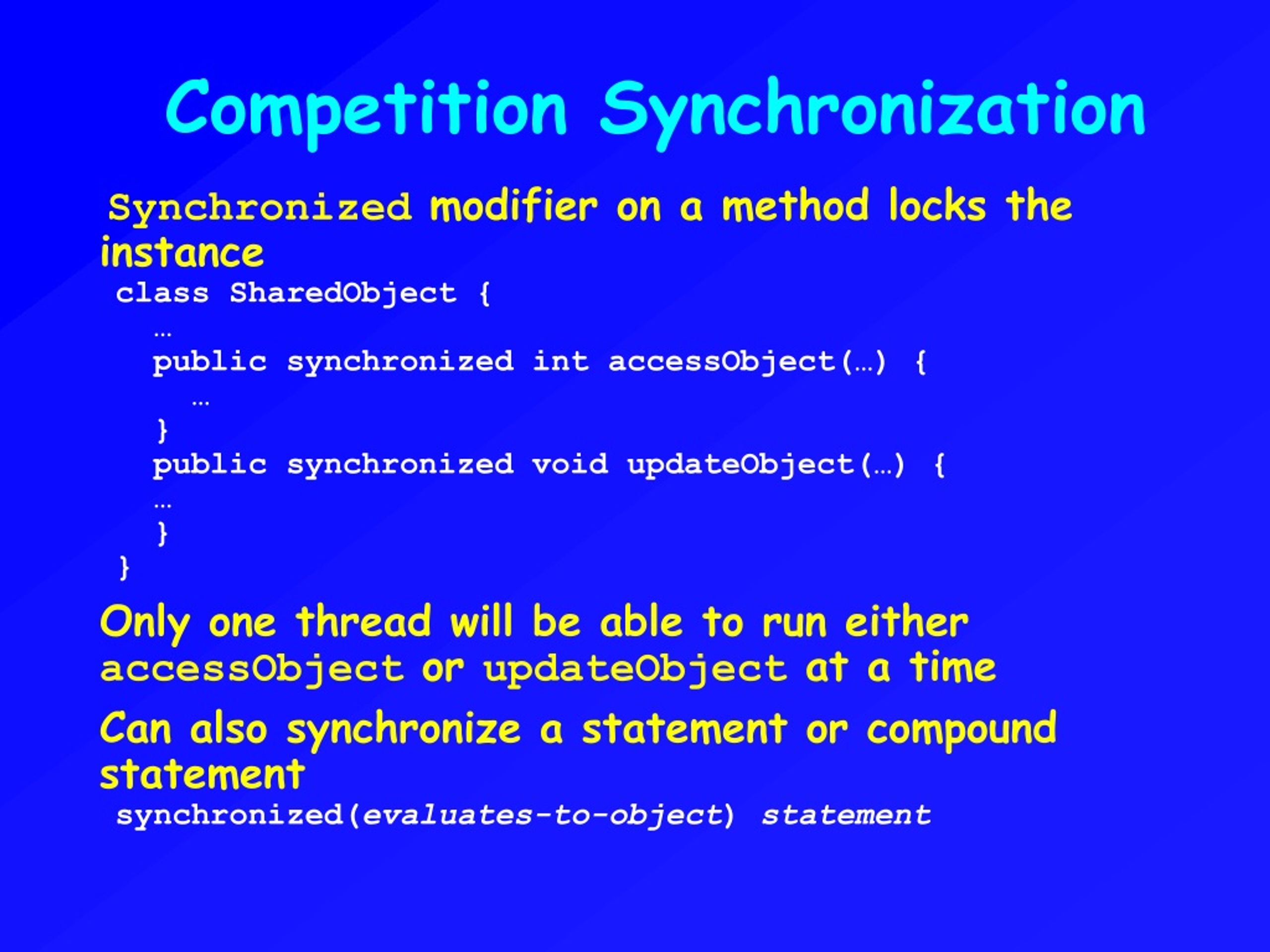 Competition Synchronization

Synchronized modifier on a method locks the instance

class SharedObject {
  …
  public synchronized int accessObject(…) {
    …
  }
  public synchronized void updateObject(…) {
  …
  }
}

Only one thread will be able to run either accessObject or updateObject at a time

Can also synchronize a statement or compound statement

synchronized(evaluates-to-object) statement